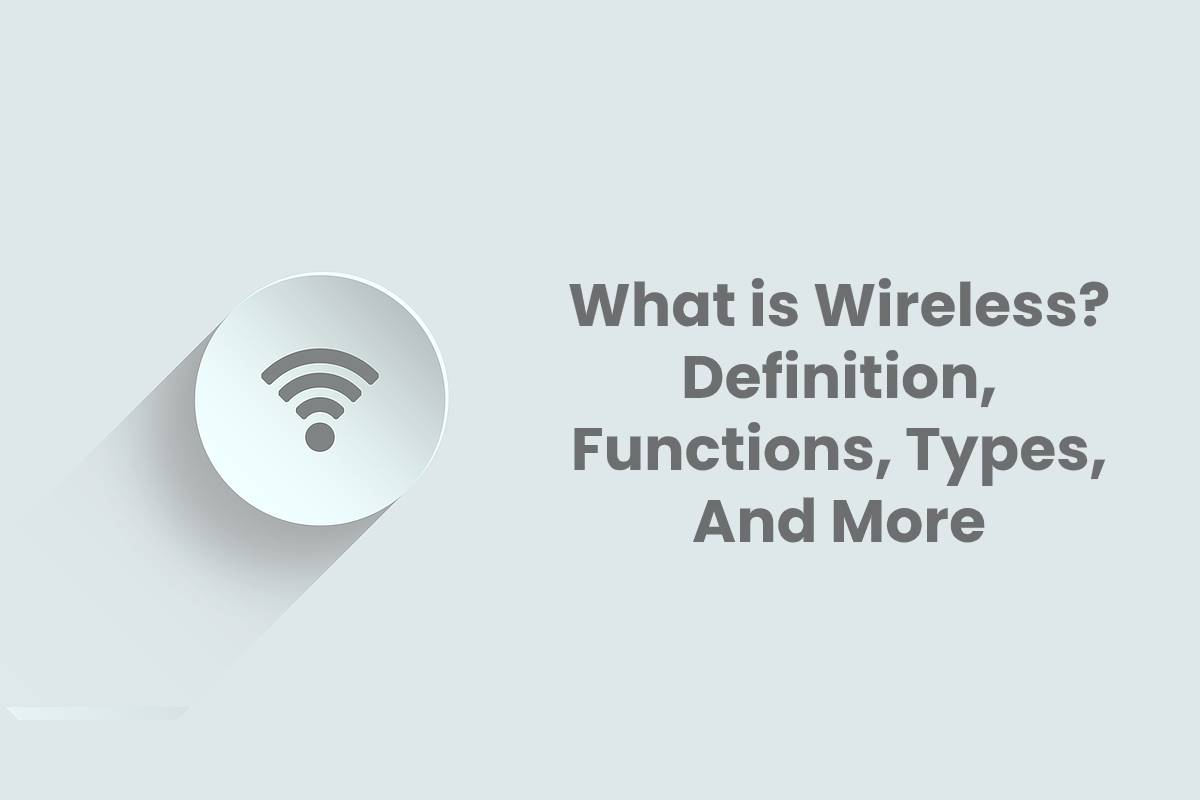 What is Wireless? Definition, Functions, Types, And More